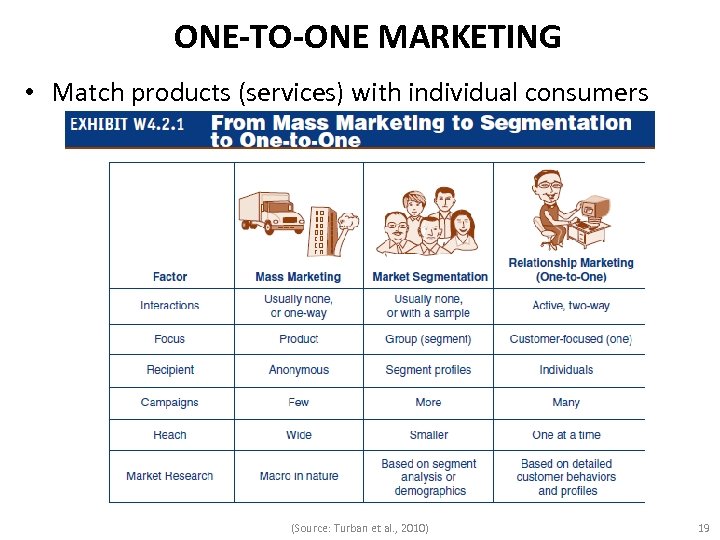 ONE-TO-ONE MARKETING

• Match products (services) with individual consumers

EXHIBIT W4.2.1 From Mass Marketing to Segmentation to One-to-One

| Factor | Mass Marketing | Market Segmentation | Relationship Marketing (One-to-One) |
|---|---|---|---|
| Interactions | Usually none, or one-way | Usually none, or with a sample | Active, two-way |
| Focus | Product | Group (segment) | Customer-focused (one) |
| Recipient | Anonymous | Segment profiles | Individuals |
| Campaigns | Few | More | Many |
| Reach | Wide | Smaller | One at a time |
| Market Research | Macro in nature | Based on segment analysis or demographics | Based on detailed customer behaviors and profiles |

(Source: Turban et al., 2010)

19